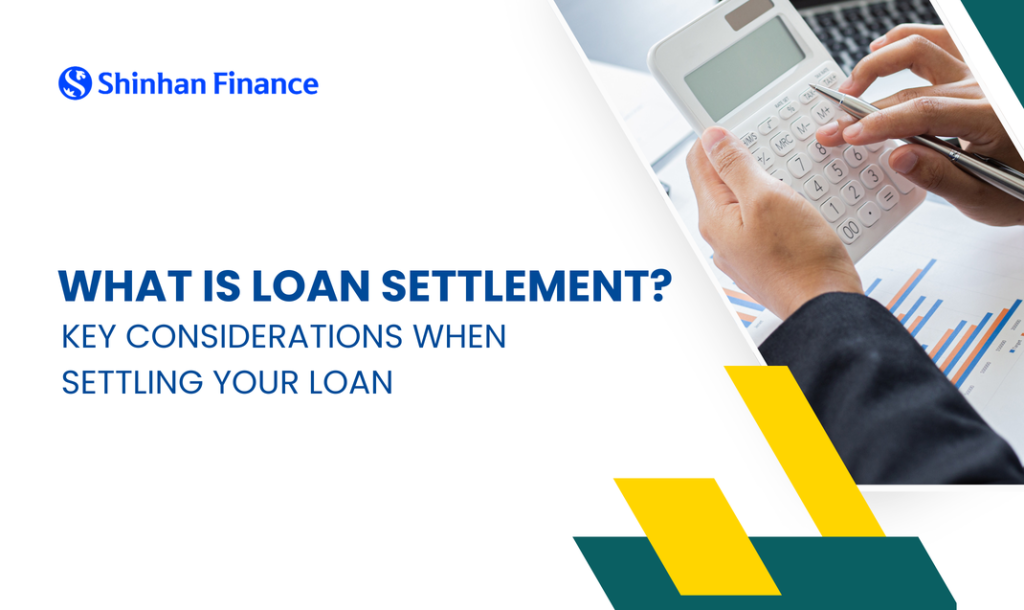 Shinhan Finance

WHAT IS LOAN SETTLEMENT?
KEY CONSIDERATIONS WHEN SETTLING YOUR LOAN